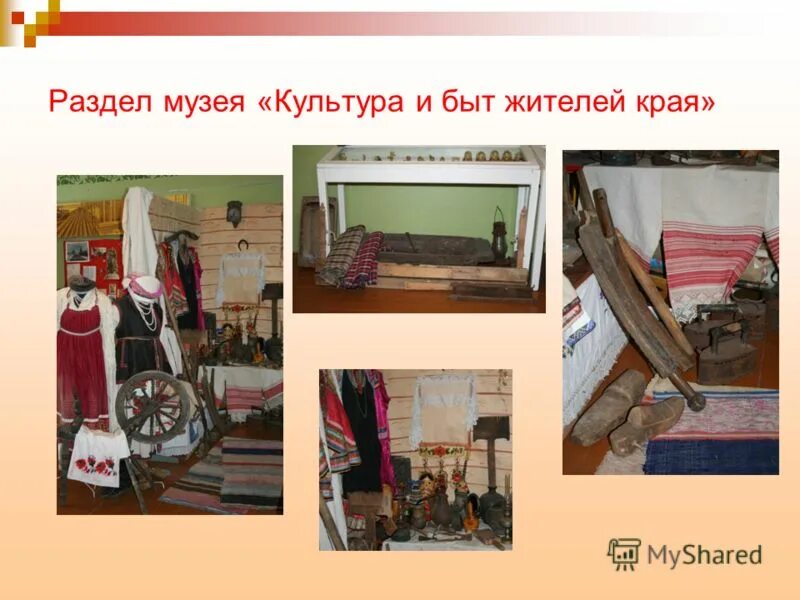 Раздел музея «Культура и быт жителей края»

MyShared